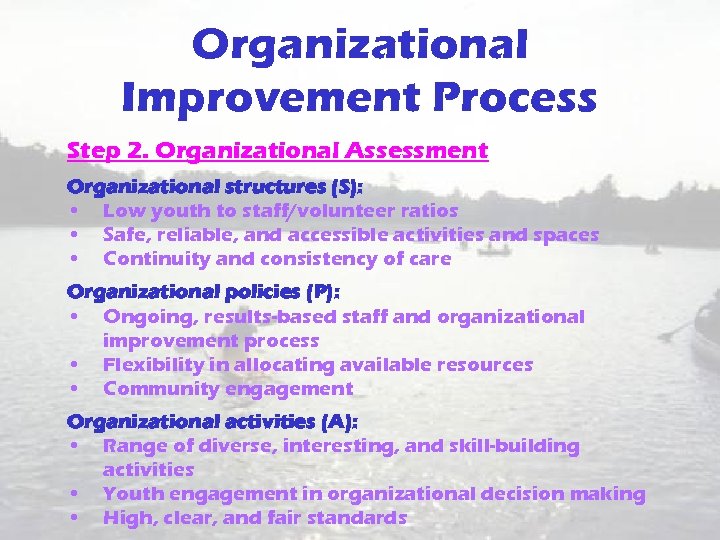 Organizational Improvement Process

Step 2. Organizational Assessment

Organizational structures (S):
• Low youth to staff/volunteer ratios
• Safe, reliable, and accessible activities and spaces
• Continuity and consistency of care

Organizational policies (P):
• Ongoing, results-based staff and organizational improvement process
• Flexibility in allocating available resources
• Community engagement

Organizational activities (A):
• Range of diverse, interesting, and skill-building activities
• Youth engagement in organizational decision making
• High, clear, and fair standards